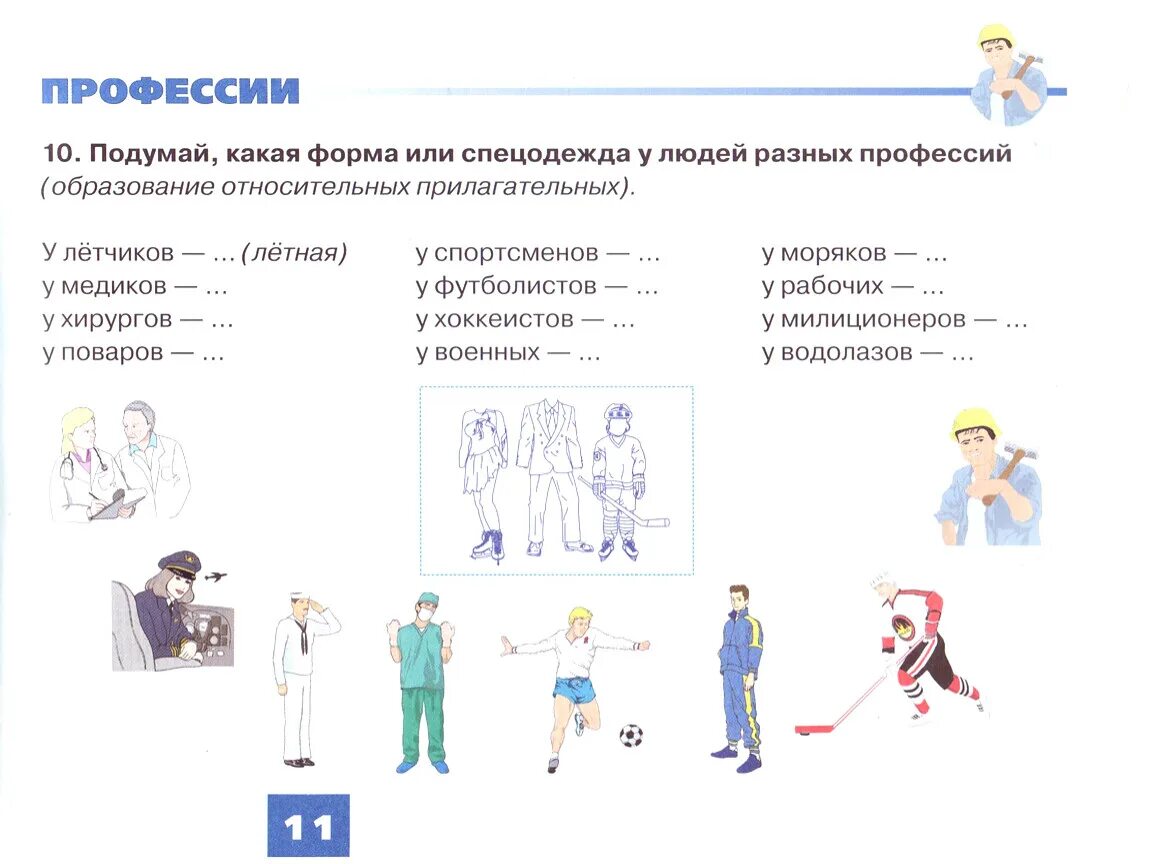 ПРОФЕССИИ

10. Подумай, какая форма или спецодежда у людей разных профессий (образование относительных прилагательных).

У лётчиков — ... (лётная)
у медиков — ...
у хирургов — ...
у поваров — ...

у спортсменов — ...
у футболистов — ...
у хоккеистов — ...
у военных — ...

у моряков — ...
у рабочих — ...
у милиционеров — ...
у водолазов — ...

11